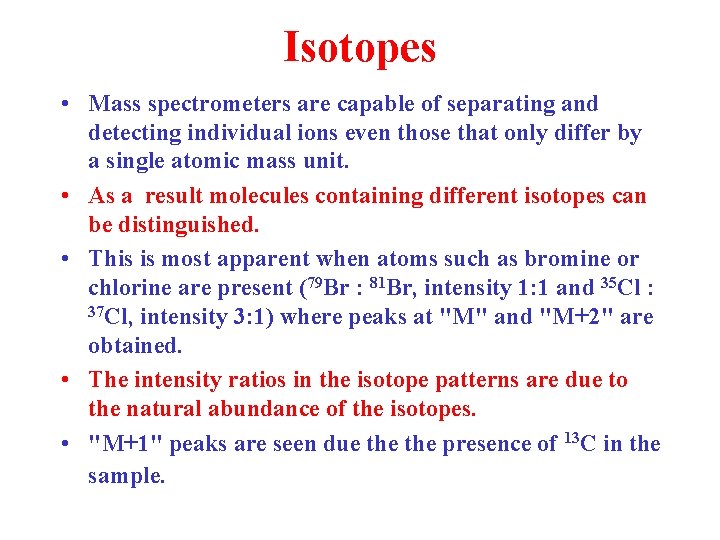 Isotopes

• Mass spectrometers are capable of separating and detecting individual ions even those that only differ by a single atomic mass unit.

• As a result molecules containing different isotopes can be distinguished.

• This is most apparent when atoms such as bromine or chlorine are present ($^{79}$Br : $^{81}$Br, intensity 1:1 and $^{35}$Cl : $^{37}$Cl, intensity 3:1) where peaks at "M" and "M+2" are obtained.

• The intensity ratios in the isotope patterns are due to the natural abundance of the isotopes.

• "M+1" peaks are seen due the the presence of $^{13}$C in the sample.